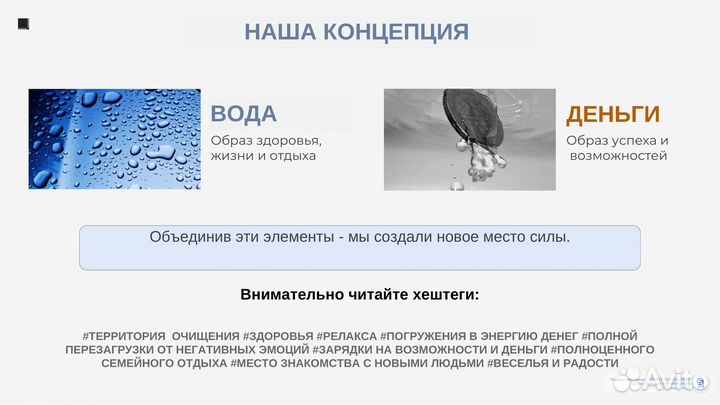 НАША КОНЦЕПЦИЯ

ВОДА
Образ здоровья, жизни и отдыха

ДЕНЬГИ
Образ успеха и возможностей

Объединив эти элементы - мы создали новое место силы.

Внимательно читайте хештеги:

#ТЕРРИТОРИЯ ОЧИЩЕНИЯ #ЗДОРОВЬЯ #РЕЛАКСА #ПОГРУЖЕНИЯ В ЭНЕРГИЮ ДЕНЕГ #ПОЛНОЙ ПЕРЕЗАГРУЗКИ ОТ НЕГАТИВНЫХ ЭМОЦИЙ #ЗАРЯДКИ НА ВОЗМОЖНОСТИ И ДЕНЬГИ #ПОЛНОЦЕННОГО СЕМЕЙНОГО ОТДЫХА #МЕСТО ЗНАКОМСТВА С НОВЫМИ ЛЮДЬМИ #ВЕСЕЛЬЯ И РАДОСТИ

Avito